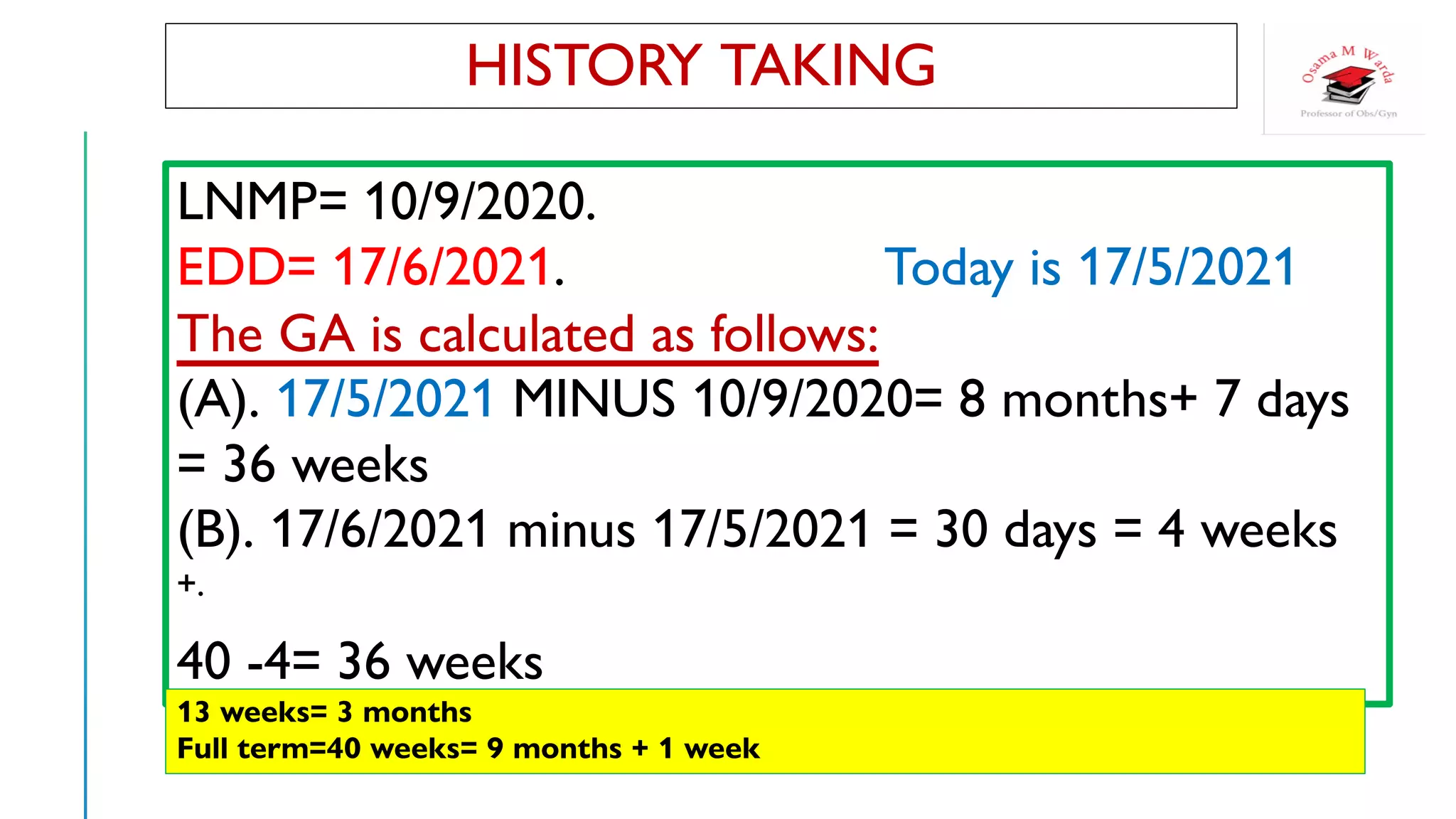 HISTORY TAKING

Osama M Warda
Professor of Obs/Gyn

LNMP= 10/9/2020.

EDD= 17/6/2021. Today is 17/5/2021

The GA is calculated as follows:

(A). 17/5/2021 MINUS 10/9/2020= 8 months+ 7 days = 36 weeks

(B). 17/6/2021 minus 17/5/2021 = 30 days = 4 weeks +.

40 -4= 36 weeks

13 weeks= 3 months
Full term=40 weeks= 9 months + 1 week